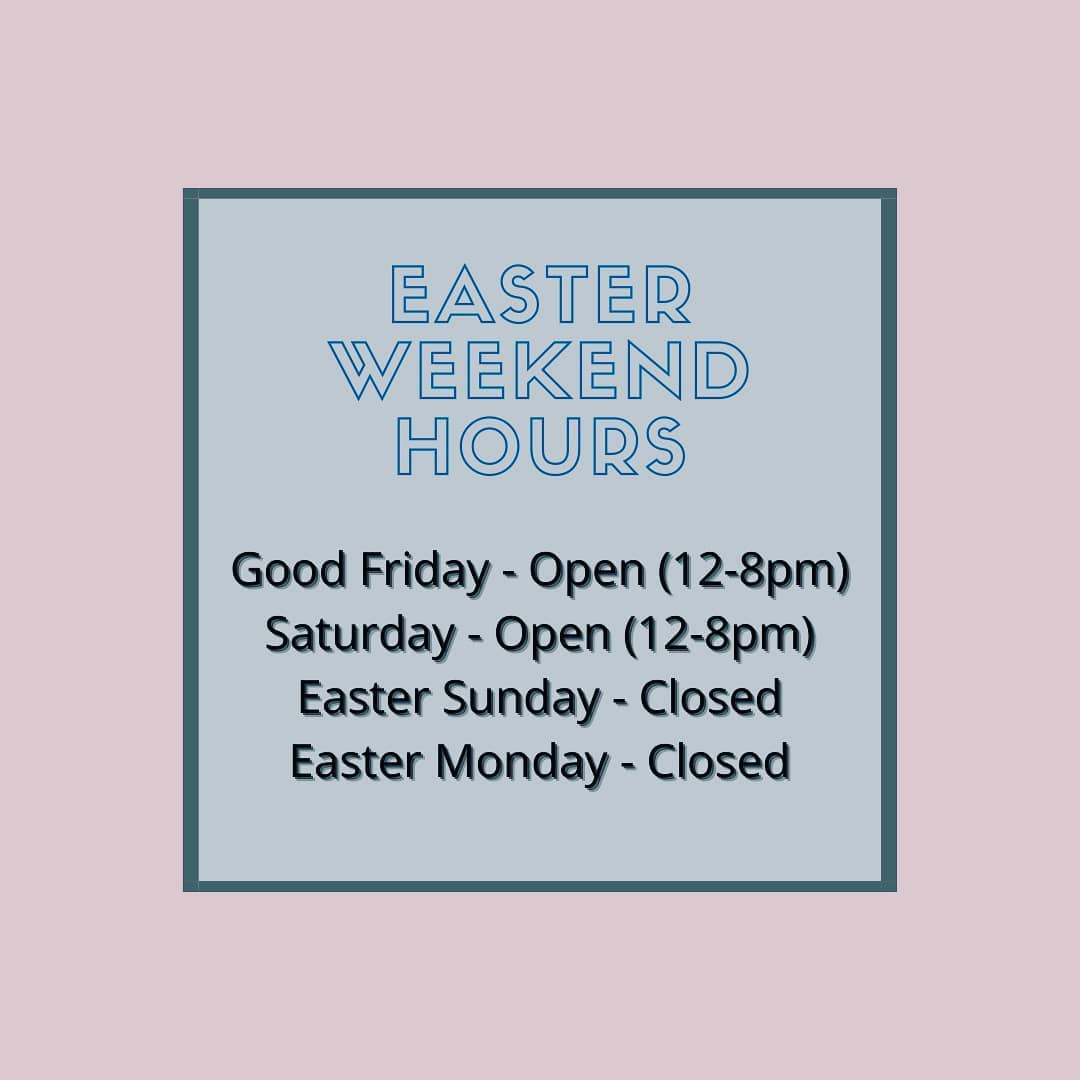 EASTER WEEKEND HOURS

Good Friday - Open (12-8pm)
Saturday - Open (12-8pm)
Easter Sunday - Closed
Easter Monday - Closed